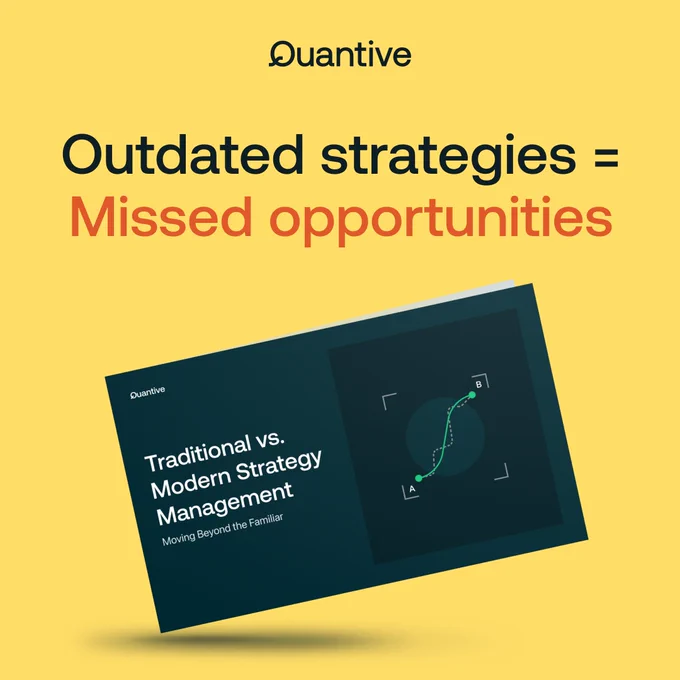 Quantive

Outdated strategies =
Missed opportunities

Quantive

Traditional vs. Modern Strategy Management

Moving Beyond the Familiar

B

A